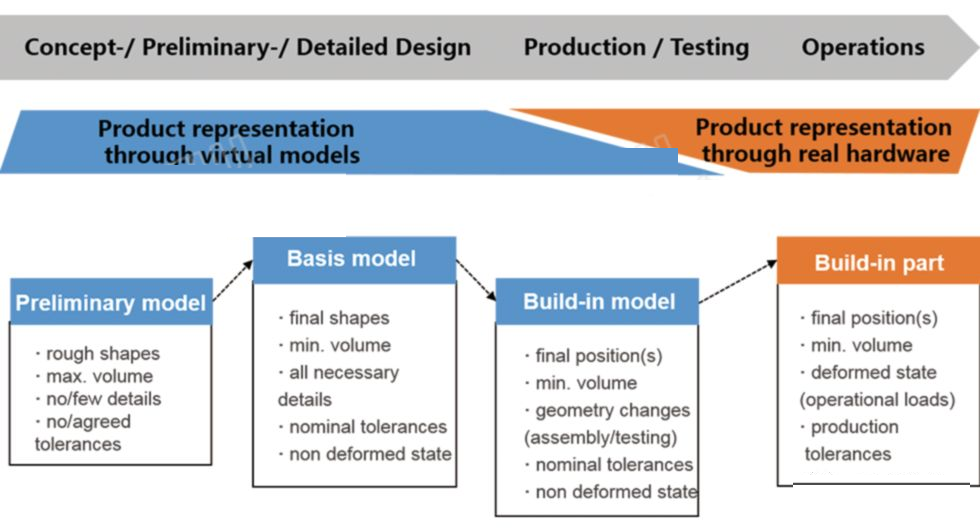 Concept-/ Preliminary-/ Detailed Design Production / Testing Operations

Product representation through virtual models

Product representation through real hardware

Preliminary model
· rough shapes
· max. volume
· no/few details
· no/agreed tolerances

Basis model
· final shapes
· min. volume
· all necessary details
· nominal tolerances
· non deformed state

Build-in model
· final position(s)
· min. volume
· geometry changes (assembly/testing)
· nominal tolerances
· non deformed state

Build-in part
· final position(s)
· min. volume
· deformed state (operational loads)
· production tolerances